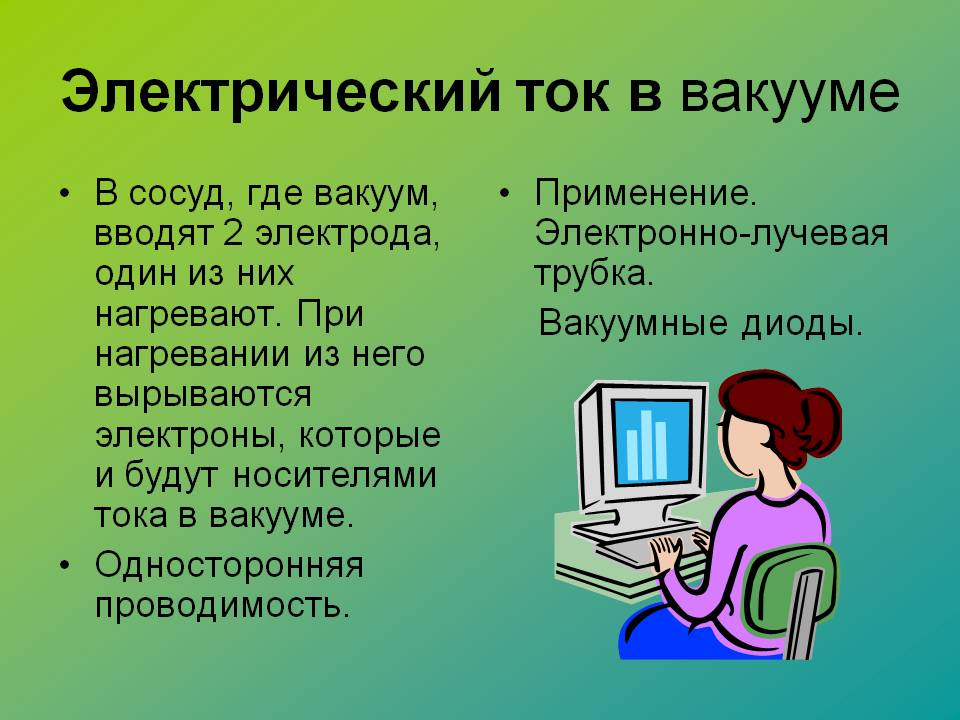 Электрический ток в вакууме

• В сосуд, где вакуум, вводят 2 электрода, один из них нагревают. При нагревании из него вырываются электроны, которые и будут носителями тока в вакууме.

• Односторонняя проводимость.

• Применение. Электронно-лучевая трубка.

Вакуумные диоды.